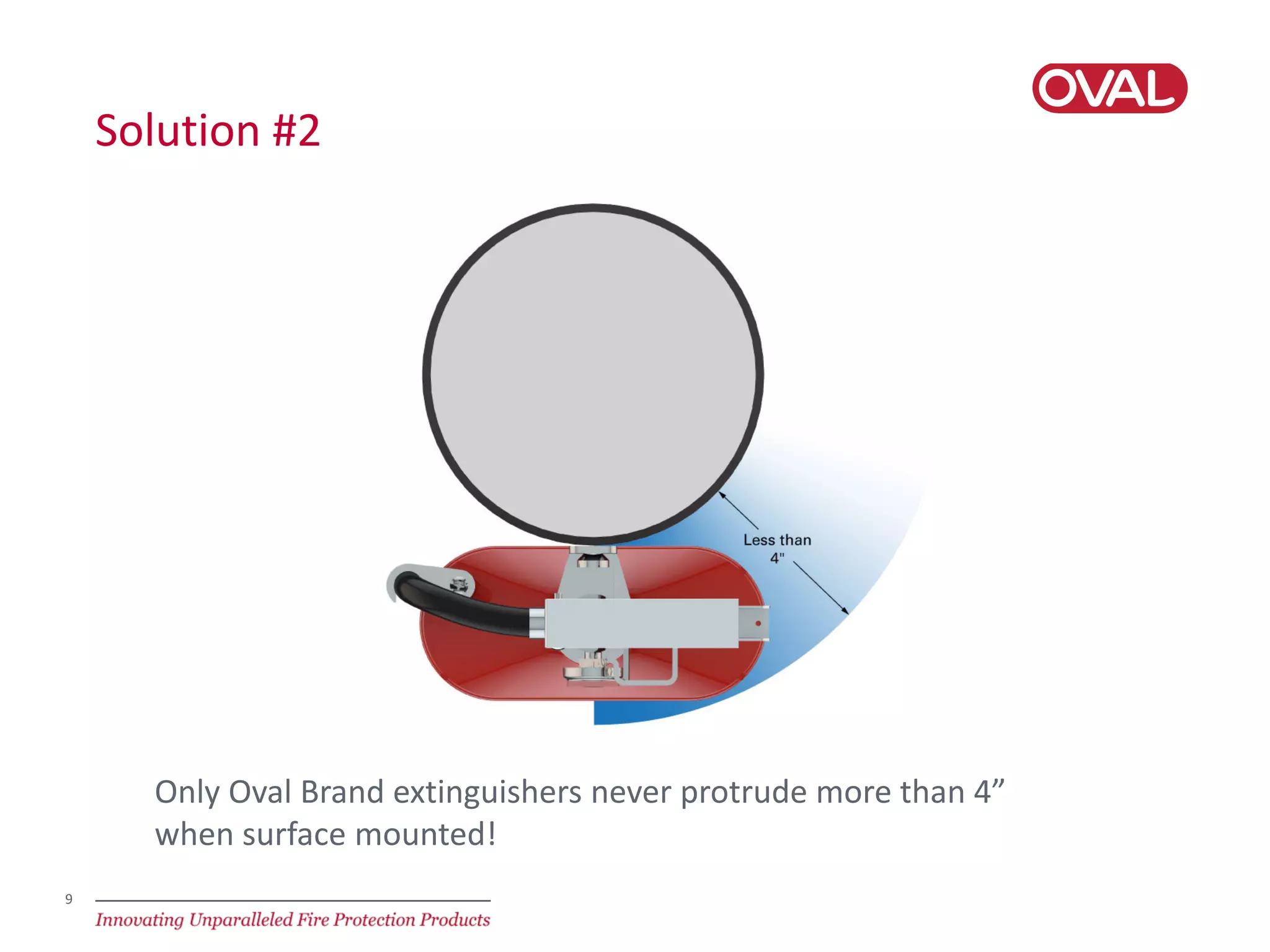 OVAL

Solution #2

Less than 4"

Only Oval Brand extinguishers never protrude more than 4” when surface mounted!

9

Innovating Unparalleled Fire Protection Products